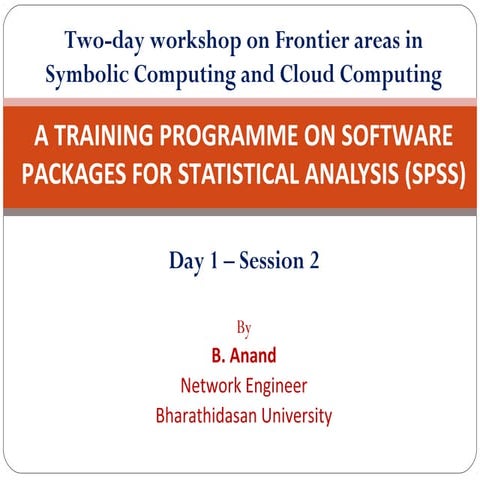 Two-day workshop on Frontier areas in Symbolic Computing and Cloud Computing

A TRAINING PROGRAMME ON SOFTWARE PACKAGES FOR STATISTICAL ANALYSIS (SPSS)

Day 1 – Session 2

By

B. Anand

Network Engineer

Bharathidasan University